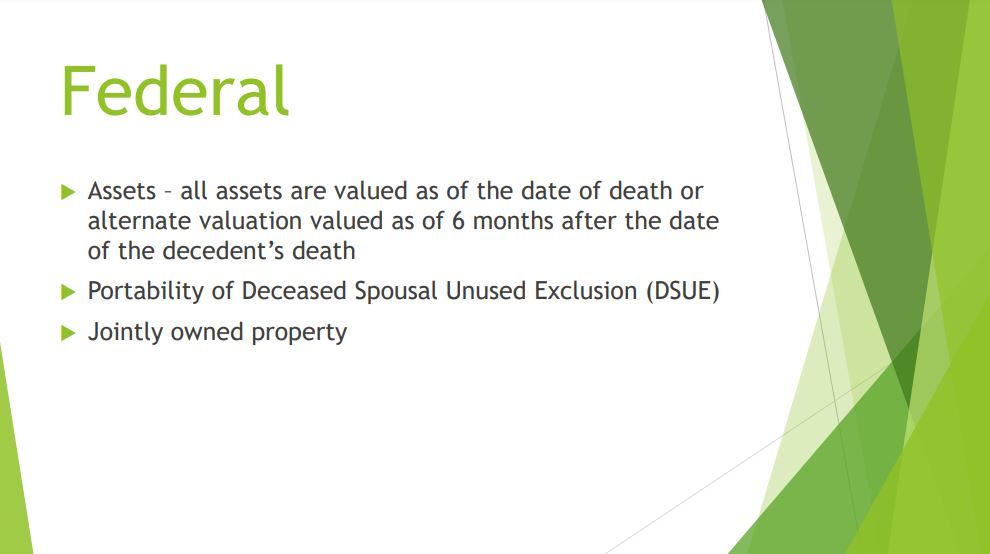 Federal

▶ Assets – all assets are valued as of the date of death or alternate valuation valued as of 6 months after the date of the decedent's death

▶ Portability of Deceased Spousal Unused Exclusion (DSUE)

▶ Jointly owned property